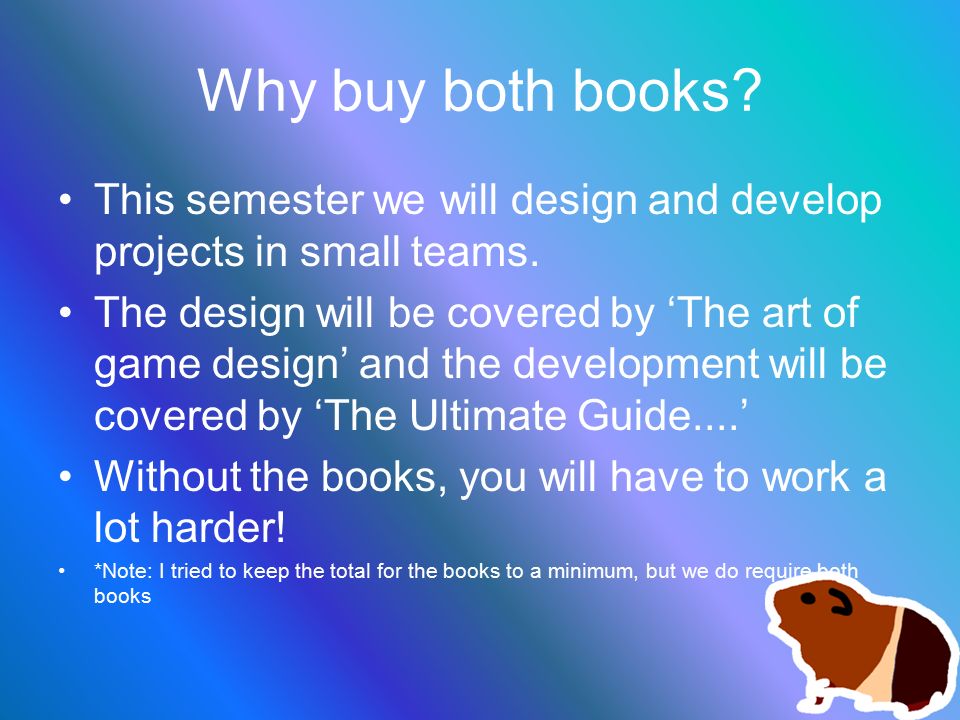 Why buy both books?

• This semester we will design and develop projects in small teams.

• The design will be covered by ‘The art of game design’ and the development will be covered by ‘The Ultimate Guide....’

• Without the books, you will have to work a lot harder!

• *Note: I tried to keep the total for the books to a minimum, but we do require both books